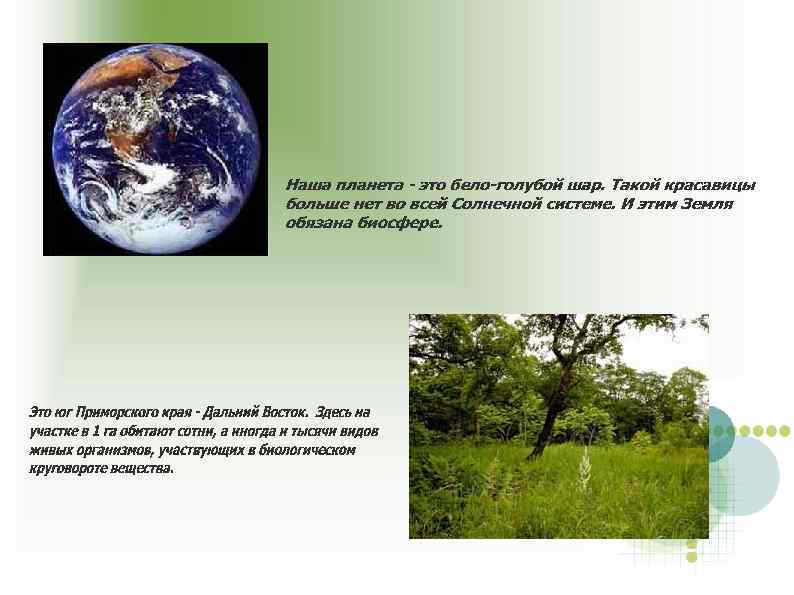 Наша планета - это бело-голубой шар. Такой красавицы больше нет во всей Солнечной системе. И этим Земля обязана биосфере.

Это юг Приморского края - Дальний Восток. Здесь на участке в 1 га обитают сотни, а иногда и тысячи видов живых организмов, участвующих в биологическом круговороте вещества.